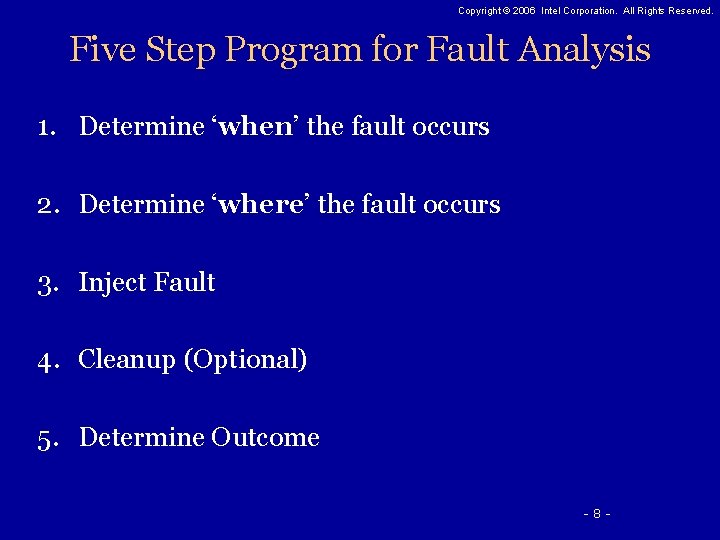 Copyright © 2006 Intel Corporation. All Rights Reserved.

Five Step Program for Fault Analysis

1. Determine ‘when’ the fault occurs

2. Determine ‘where’ the fault occurs

3. Inject Fault

4. Cleanup (Optional)

5. Determine Outcome

- 8 -